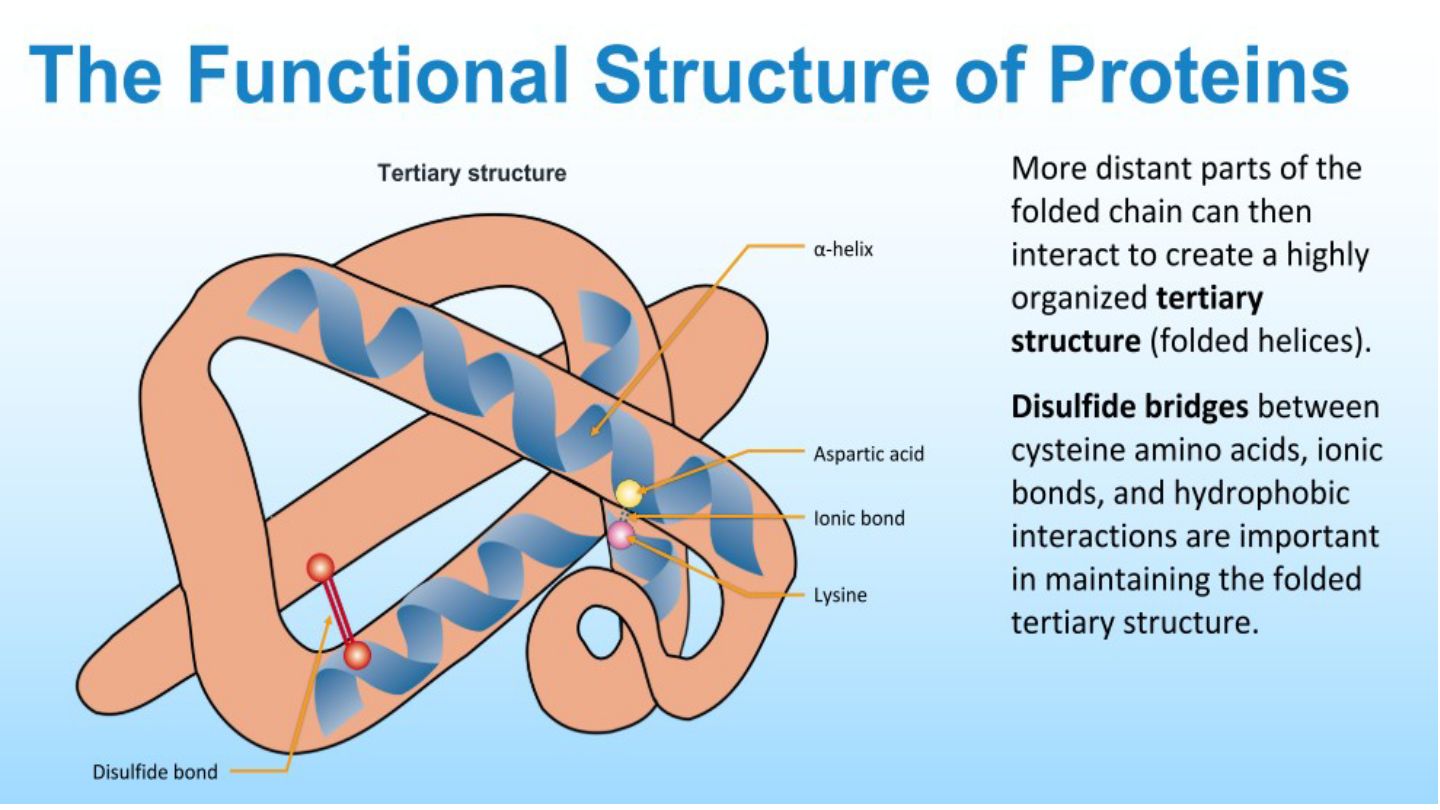 The Functional Structure of Proteins

Tertiary structure

α-helix

Aspartic acid

Ionic bond

Lysine

Disulfide bond

More distant parts of the folded chain can then interact to create a highly organized tertiary structure (folded helices).

Disulfide bridges between cysteine amino acids, ionic bonds, and hydrophobic interactions are important in maintaining the folded tertiary structure.